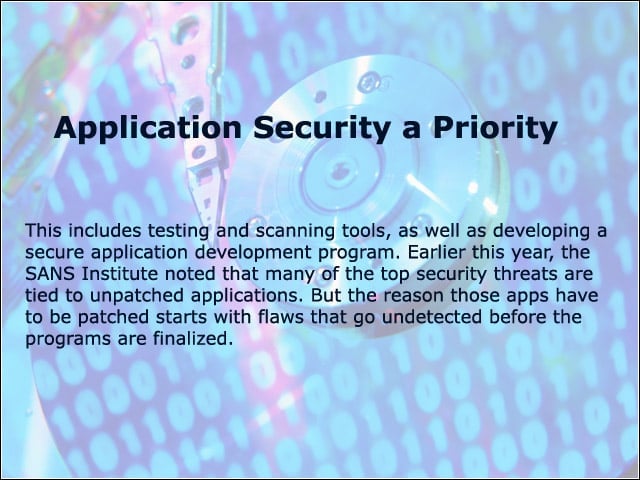 Application Security a Priority

This includes testing and scanning tools, as well as developing a secure application development program. Earlier this year, the SANS Institute noted that many of the top security threats are tied to unpatched applications. But the reason those apps have to be patched starts with flaws that go undetected before the programs are finalized.